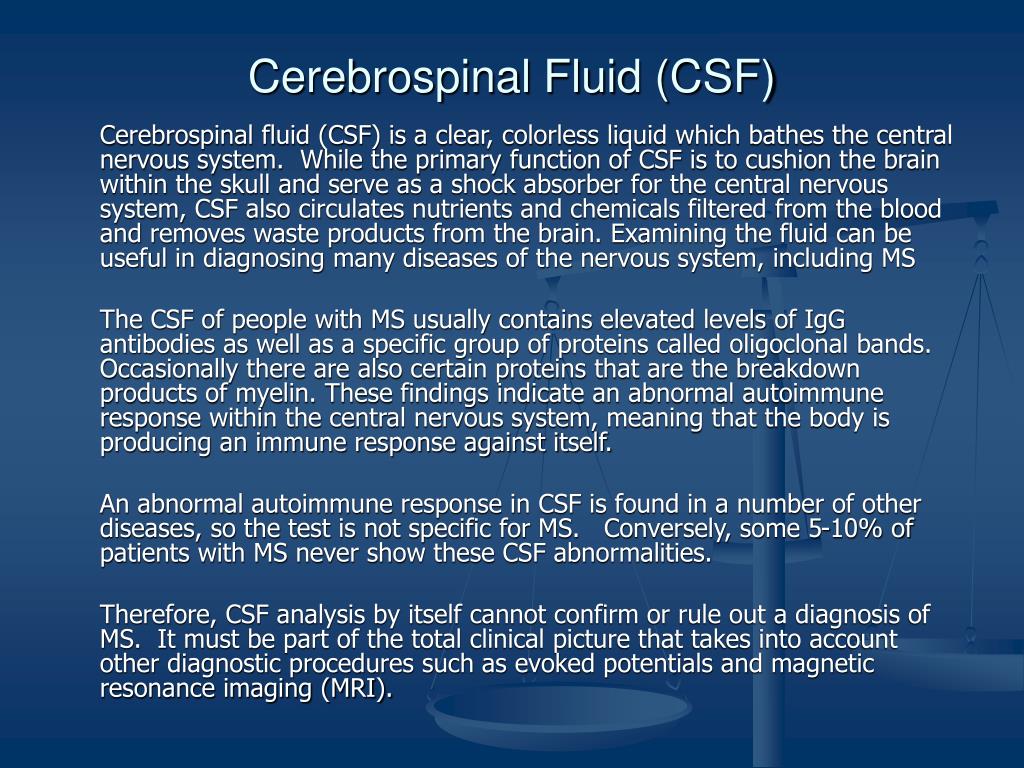 Cerebrospinal Fluid (CSF)

Cerebrospinal fluid (CSF) is a clear, colorless liquid which bathes the central nervous system. While the primary function of CSF is to cushion the brain within the skull and serve as a shock absorber for the central nervous system, CSF also circulates nutrients and chemicals filtered from the blood and removes waste products from the brain. Examining the fluid can be useful in diagnosing many diseases of the nervous system, including MS

The CSF of people with MS usually contains elevated levels of IgG antibodies as well as a specific group of proteins called oligoclonal bands. Occasionally there are also certain proteins that are the breakdown products of myelin. These findings indicate an abnormal autoimmune response within the central nervous system, meaning that the body is producing an immune response against itself.

An abnormal autoimmune response in CSF is found in a number of other diseases, so the test is not specific for MS. Conversely, some 5-10% of patients with MS never show these CSF abnormalities.

Therefore, CSF analysis by itself cannot confirm or rule out a diagnosis of MS. It must be part of the total clinical picture that takes into account other diagnostic procedures such as evoked potentials and magnetic resonance imaging (MRI).